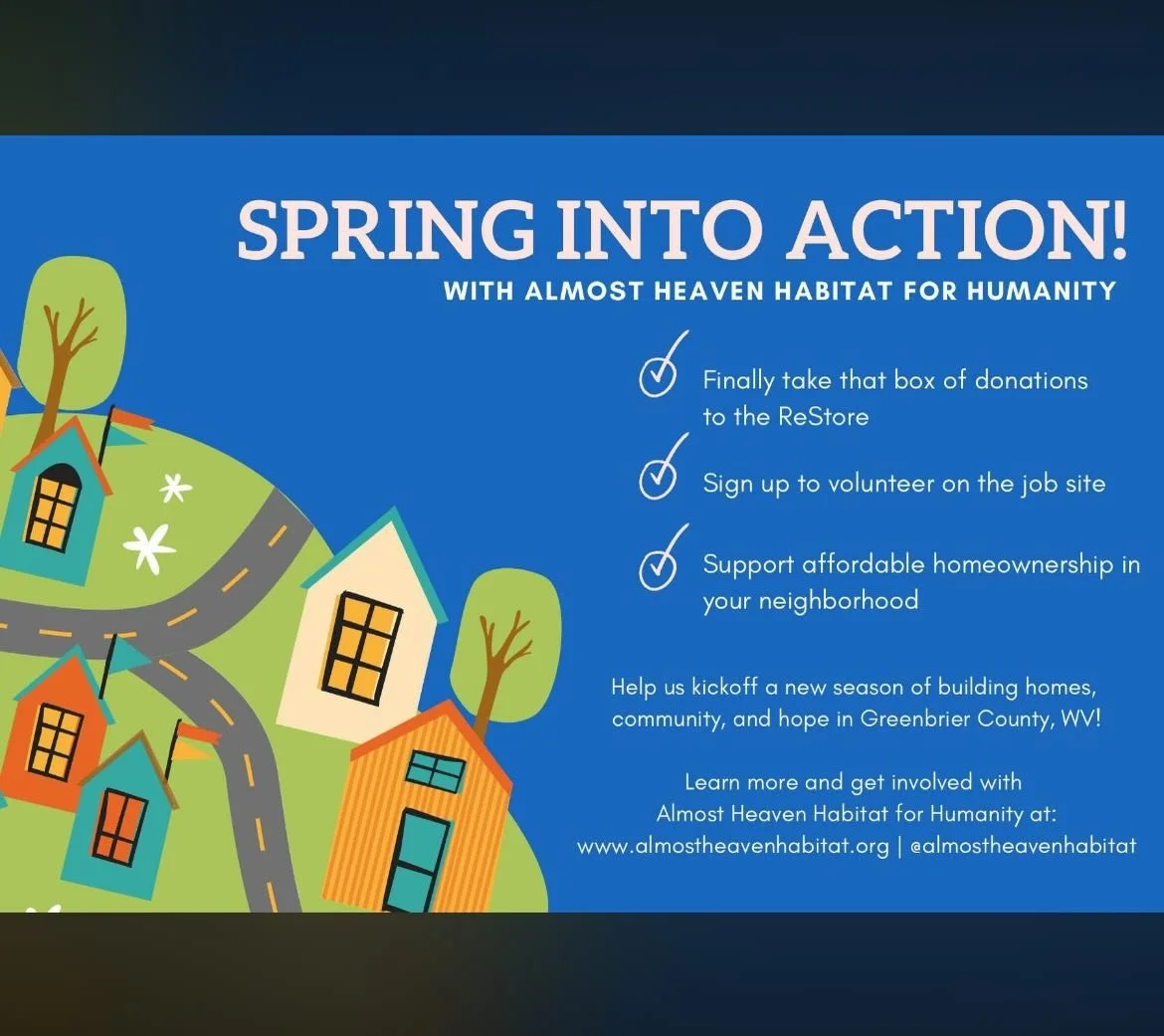 SPRING INTO ACTION!
WITH ALMOST HEAVEN HABITAT FOR HUMANITY

Finally take that box of donations to the ReStore

Sign up to volunteer on the job site

Support affordable homeownership in your neighborhood

Help us kickoff a new season of building homes, community, and hope in Greenbrier County, WV!

Learn more and get involved with Almost Heaven Habitat for Humanity at:
www.almostheavenhabitat.org | @almostheavenhabitat